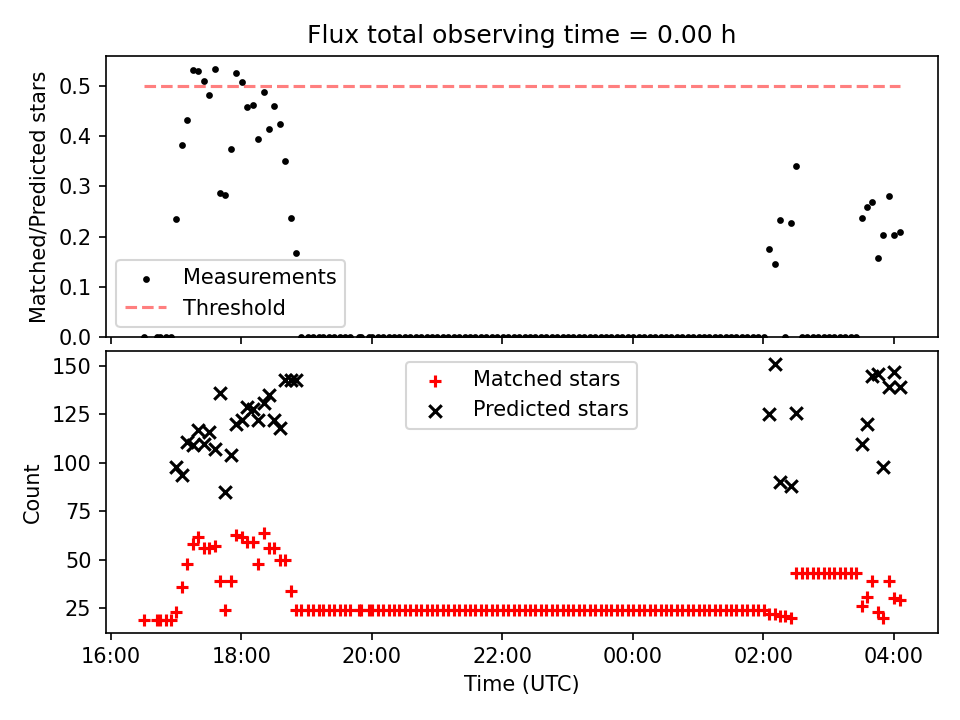 Flux total observing time = 0.00 h

Matched/Predicted stars

0.5
0.4
0.3
0.2
0.1
0.0

Measurements
Threshold

Count

150
125
100
75
50
25

Matched stars
Predicted stars

16:00
18:00
20:00
22:00
00:00
02:00
04:00

Time (UTC)